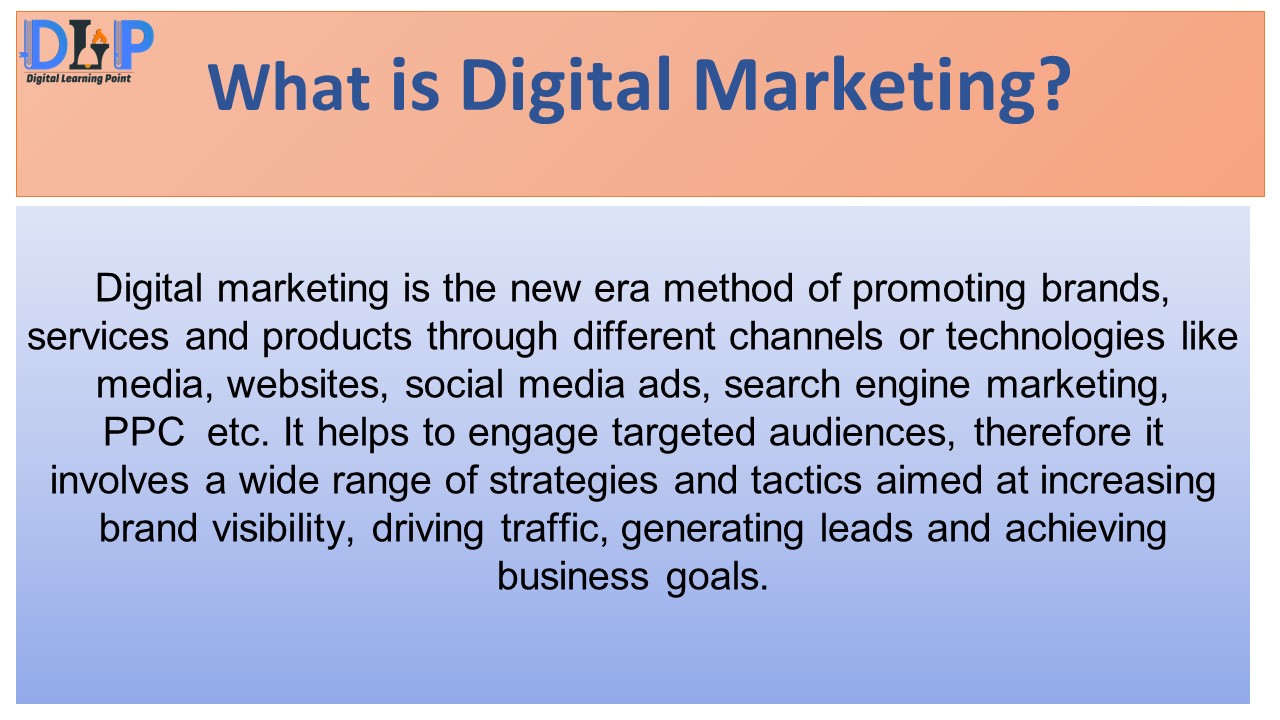 DLP
Digital Learning Point

What is Digital Marketing?

Digital marketing is the new era method of promoting brands, services and products through different channels or technologies like media, websites, social media ads, search engine marketing, PPC etc. It helps to engage targeted audiences, therefore it involves a wide range of strategies and tactics aimed at increasing brand visibility, driving traffic, generating leads and achieving business goals.